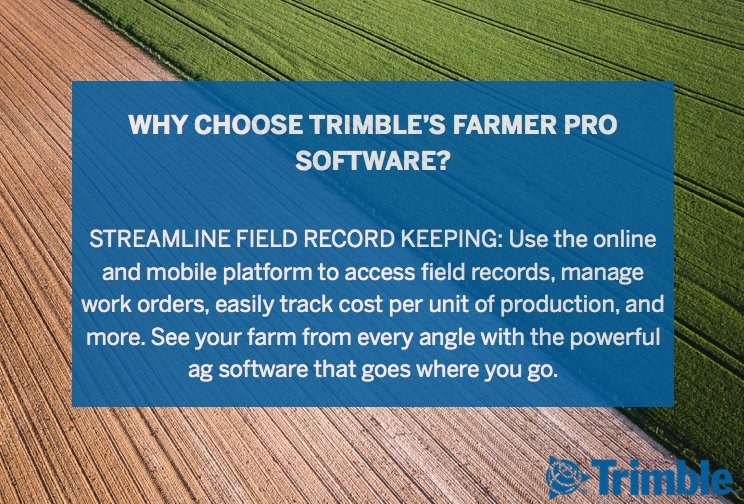 WHY CHOOSE TRIMBLE'S FARMER PRO SOFTWARE?

STREAMLINE FIELD RECORD KEEPING: Use the online and mobile platform to access field records, manage work orders, easily track cost per unit of production, and more. See your farm from every angle with the powerful ag software that goes where you go.

Trimble